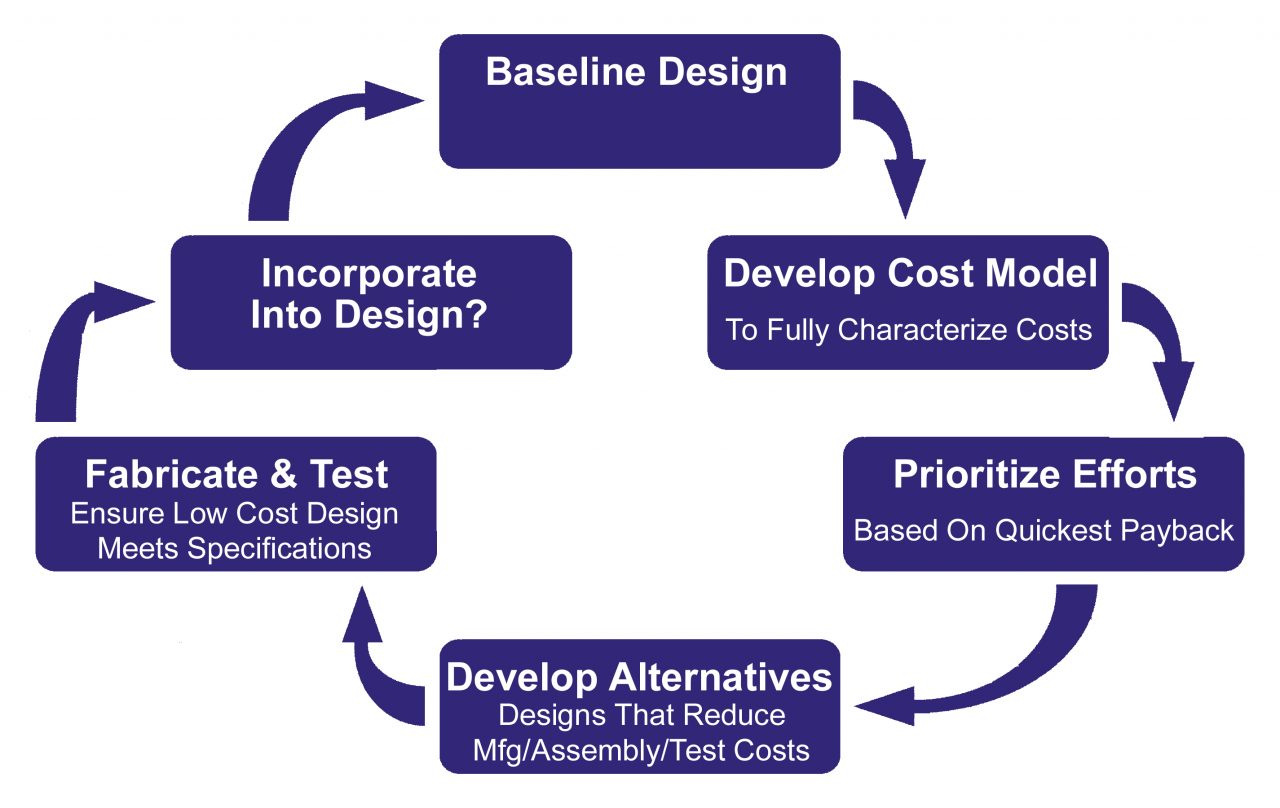 Baseline Design

Develop Cost Model
To Fully Characterize Costs

Prioritize Efforts
Based On Quickest Payback

Develop Alternatives
Designs That Reduce
Mfg/Assembly/Test Costs

Fabricate & Test
Ensure Low Cost Design
Meets Specifications

Incorporate
Into Design?